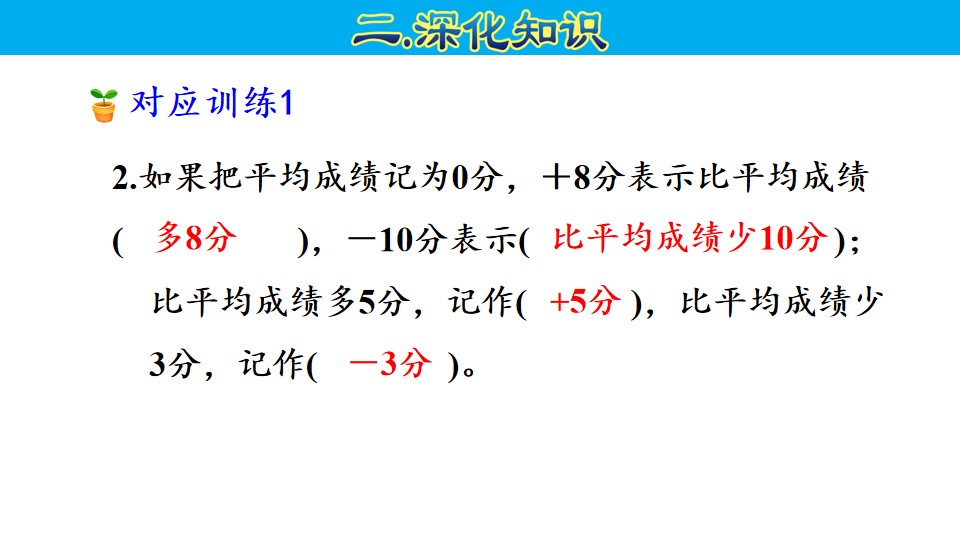 二.深化知识

对应训练1

2.如果把平均成绩记为0分，＋8分表示比平均成绩（ 多8分 ），－10分表示（ 比平均成绩少10分 ）；比平均成绩多5分，记作（ +5分 ），比平均成绩少3分，记作（ －3分 ）。